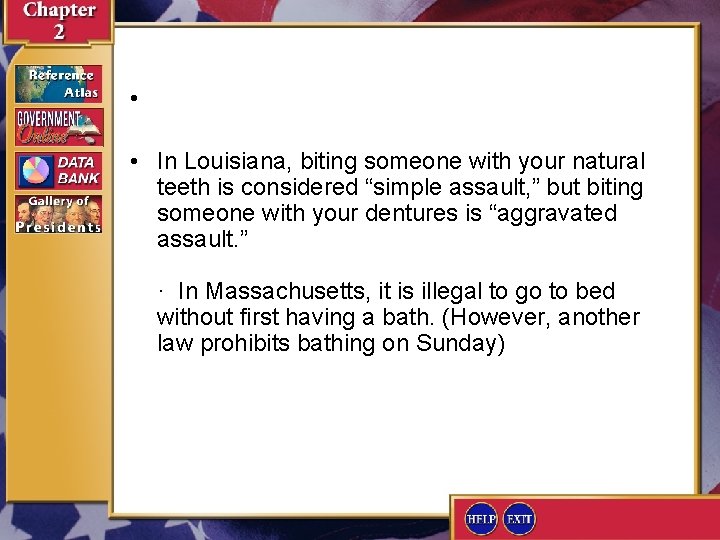 Chapter 2

Reference Atlas

GOVERNMENT Online

DATA BANK

Gallery of Presidents

•

• In Louisiana, biting someone with your natural teeth is considered “simple assault,” but biting someone with your dentures is “aggravated assault.”

· In Massachusetts, it is illegal to go to bed without first having a bath. (However, another law prohibits bathing on Sunday)

HELP EXIT